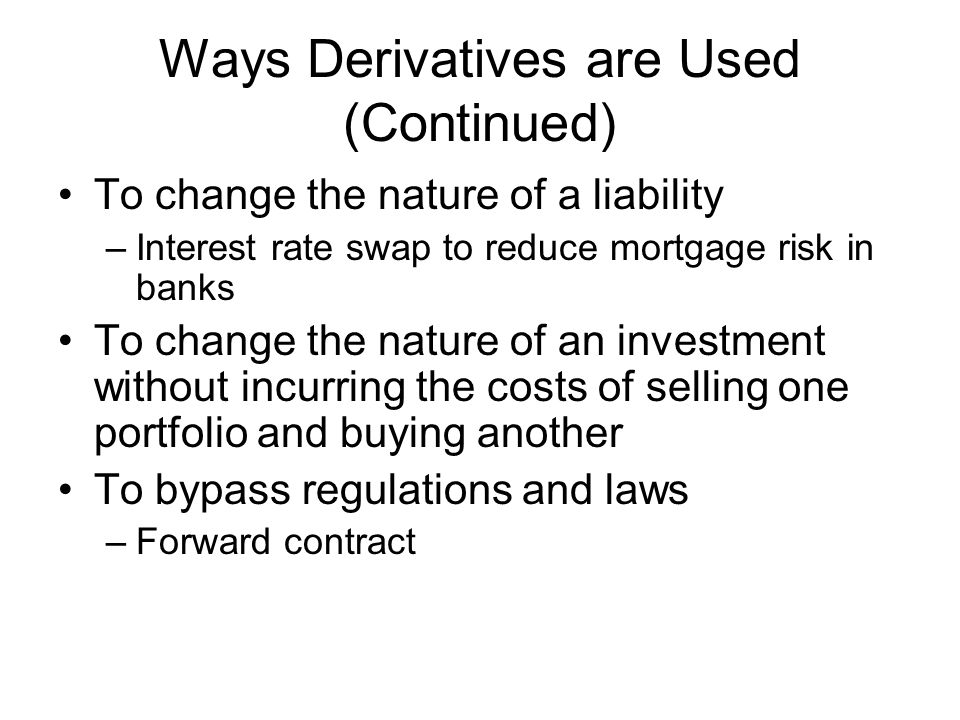 Ways Derivatives are Used (Continued)

• To change the nature of a liability
  – Interest rate swap to reduce mortgage risk in banks
• To change the nature of an investment without incurring the costs of selling one portfolio and buying another
• To bypass regulations and laws
  – Forward contract